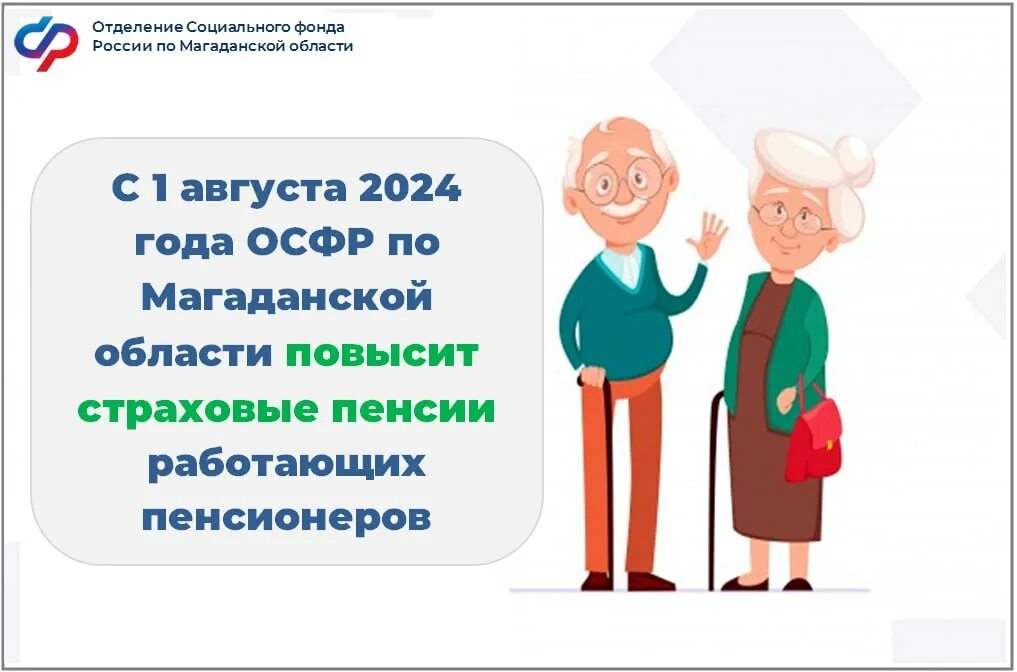 Отделение Социального фонда
России по Магаданской области

С 1 августа 2024 года ОСФР по Магаданской области повысит страховые пенсии работающих пенсионеров